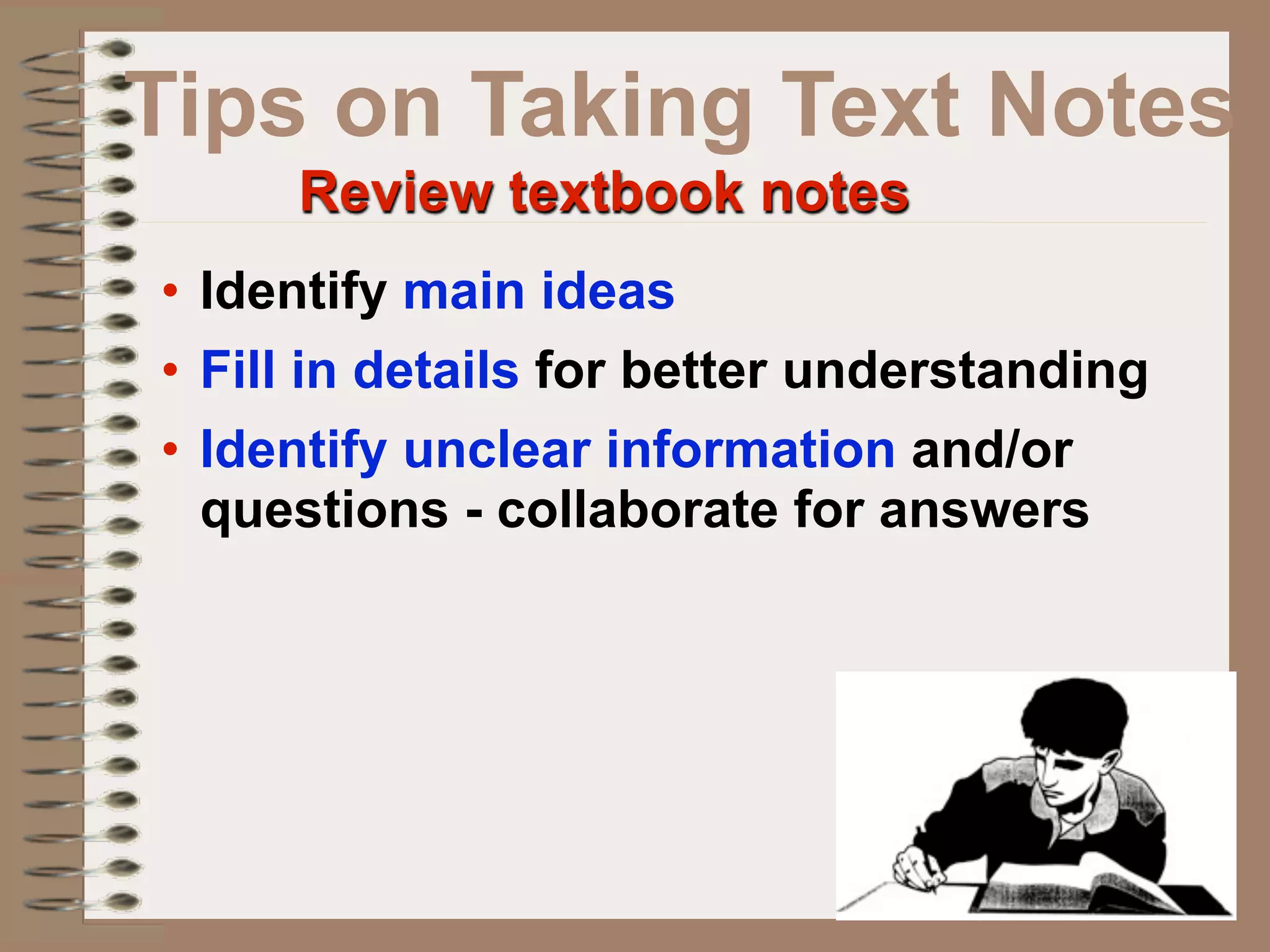 Tips on Taking Text Notes

Review textbook notes

• Identify main ideas
• Fill in details for better understanding
• Identify unclear information and/or questions - collaborate for answers